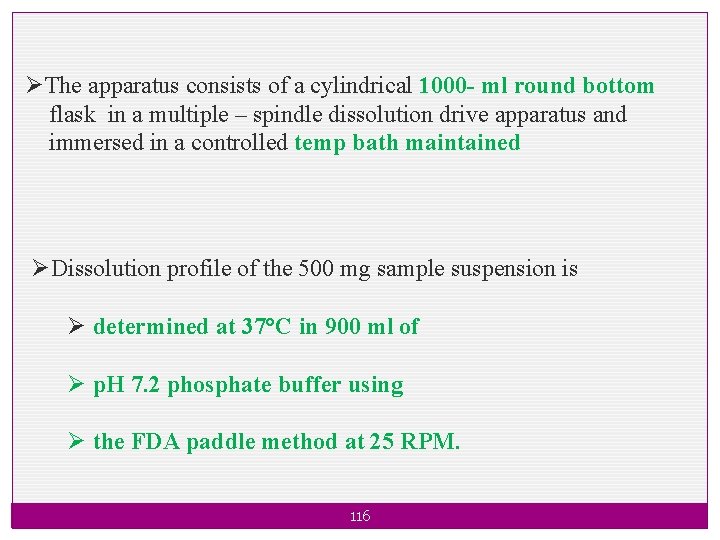 ➢The apparatus consists of a cylindrical 1000- ml round bottom flask in a multiple – spindle dissolution drive apparatus and immersed in a controlled temp bath maintained

➢Dissolution profile of the 500 mg sample suspension is

➢ determined at 37°C in 900 ml of

➢ pH 7.2 phosphate buffer using

➢ the FDA paddle method at 25 RPM.

116